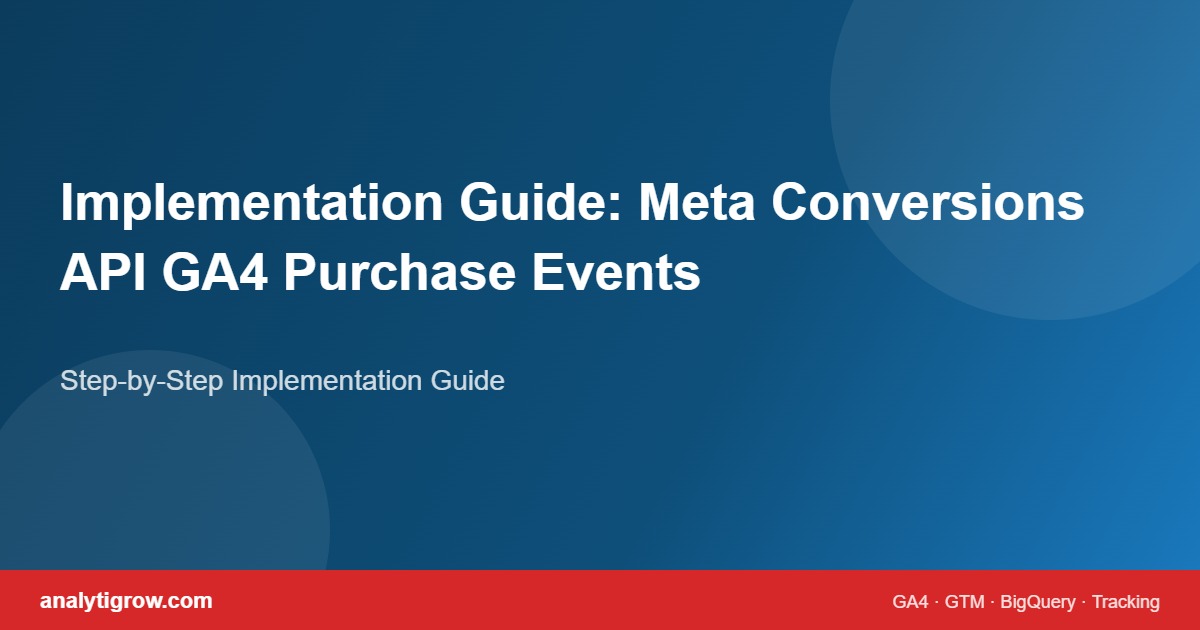 Implementation Guide: Meta Conversions API GA4 Purchase Events

Step-by-Step Implementation Guide

analytigrow.com

GA4 · GTM · BigQuery · Tracking